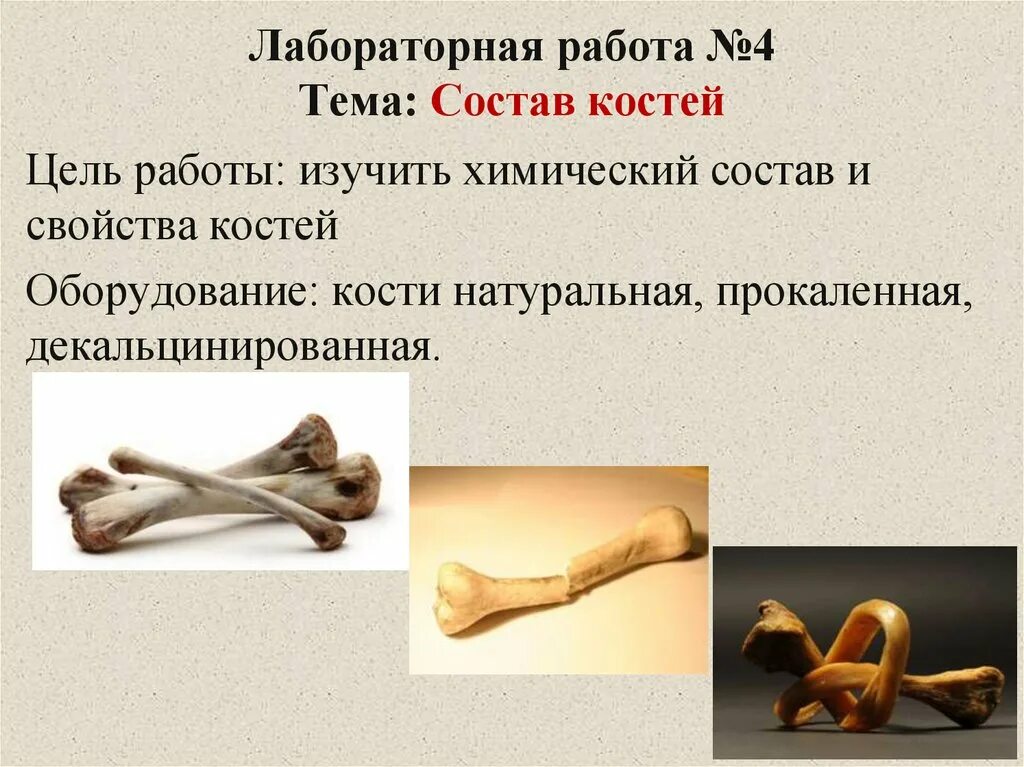 Лабораторная работа №4
Тема: Состав костей

Цель работы: изучить химический состав и свойства костей

Оборудование: кости натуральная, прокаленная, декальцинированная.